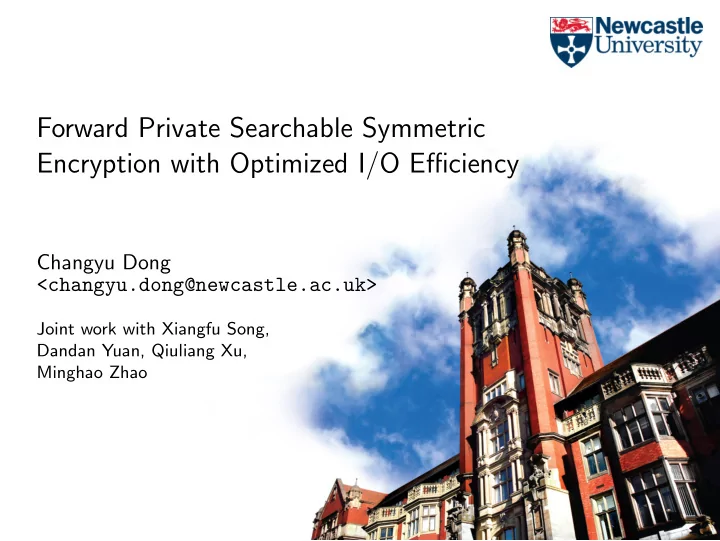 Newcastle University

Forward Private Searchable Symmetric Encryption with Optimized I/O Efficiency

Changyu Dong
<changyu.dong@newcastle.ac.uk>

Joint work with Xiangfu Song, Dandan Yuan, Qiuliang Xu, Minghao Zhao